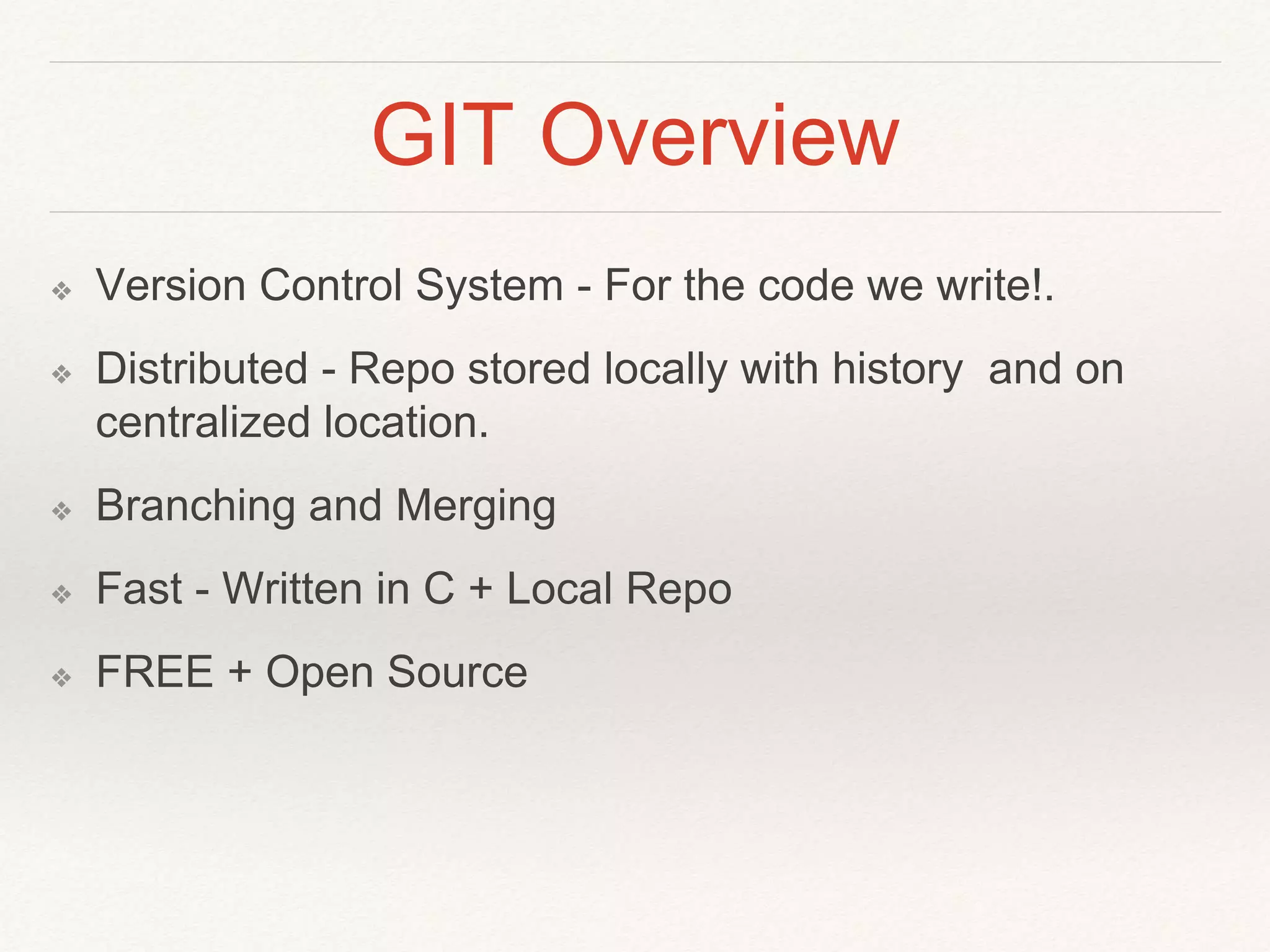 GIT Overview

❖ Version Control System - For the code we write!.

❖ Distributed - Repo stored locally with history and on centralized location.

❖ Branching and Merging

❖ Fast - Written in C + Local Repo

❖ FREE + Open Source